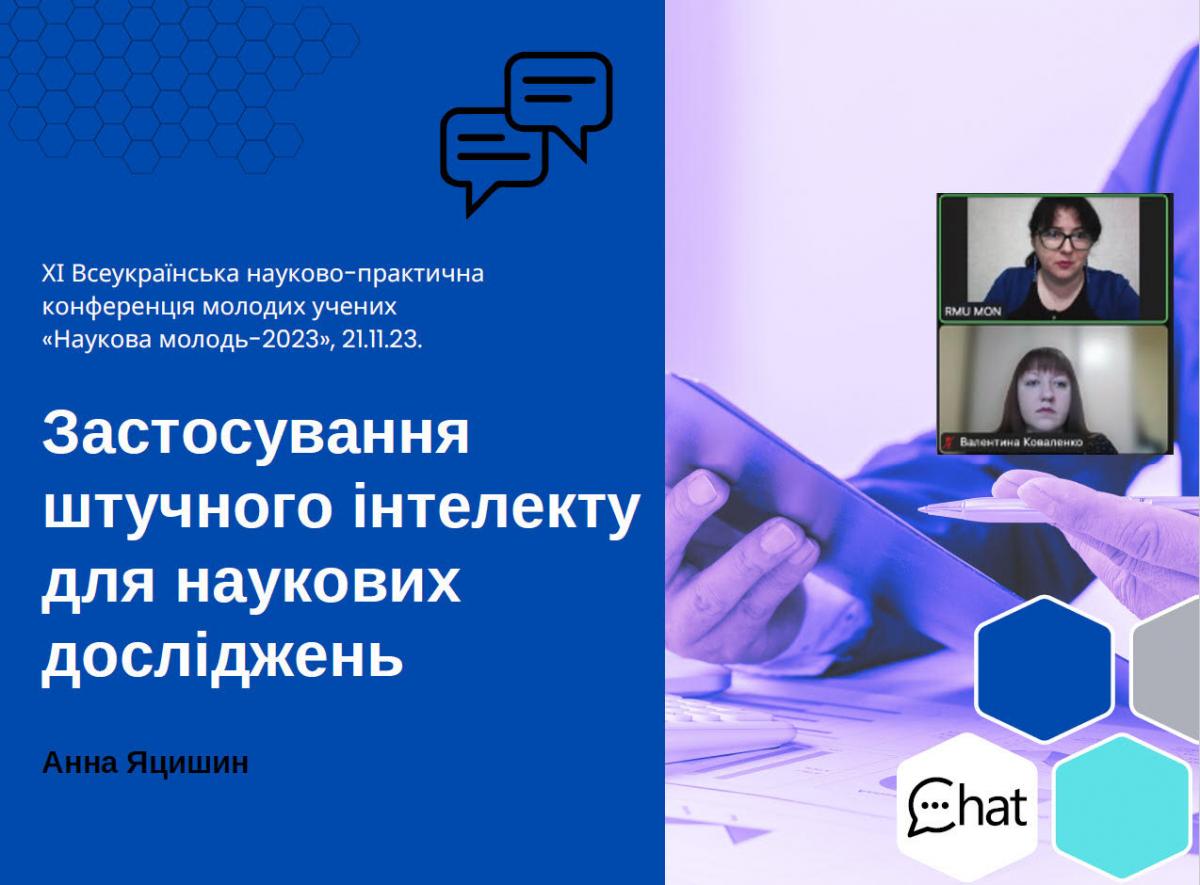 XI Всеукраїнська науково-практична конференція молодих учених «Наукова молодь-2023», 21.11.23.

Застосування штучного інтелекту для наукових досліджень

Анна Яцишин

RMU MON

Валентина Коваленко

Chat